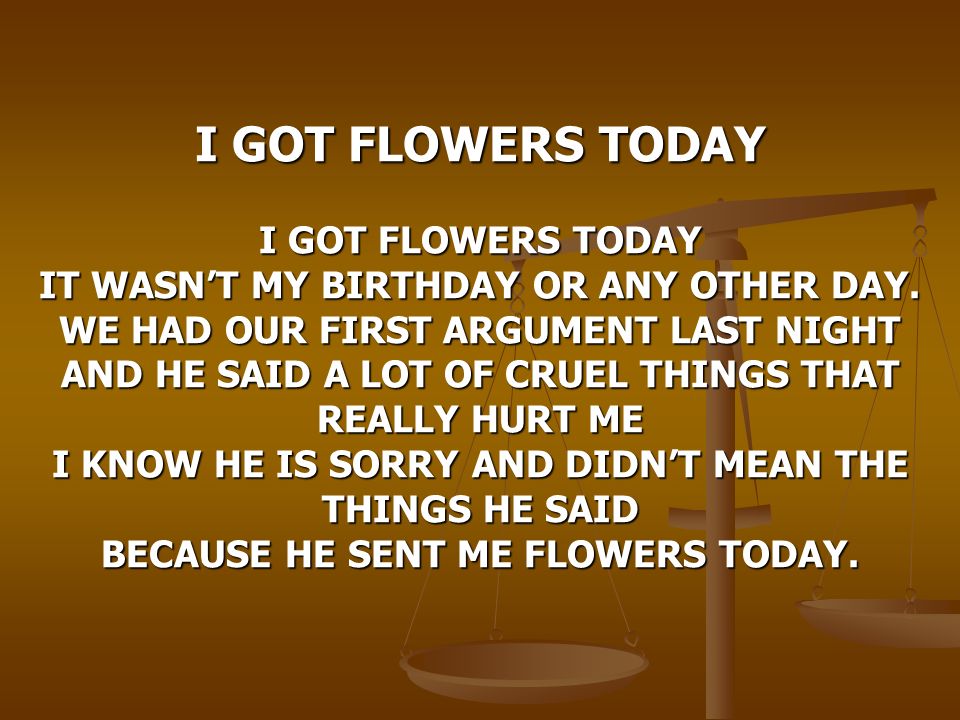 I GOT FLOWERS TODAY

I GOT FLOWERS TODAY
IT WASN'T MY BIRTHDAY OR ANY OTHER DAY.
WE HAD OUR FIRST ARGUMENT LAST NIGHT
AND HE SAID A LOT OF CRUEL THINGS THAT REALLY HURT ME
I KNOW HE IS SORRY AND DIDN'T MEAN THE THINGS HE SAID
BECAUSE HE SENT ME FLOWERS TODAY.